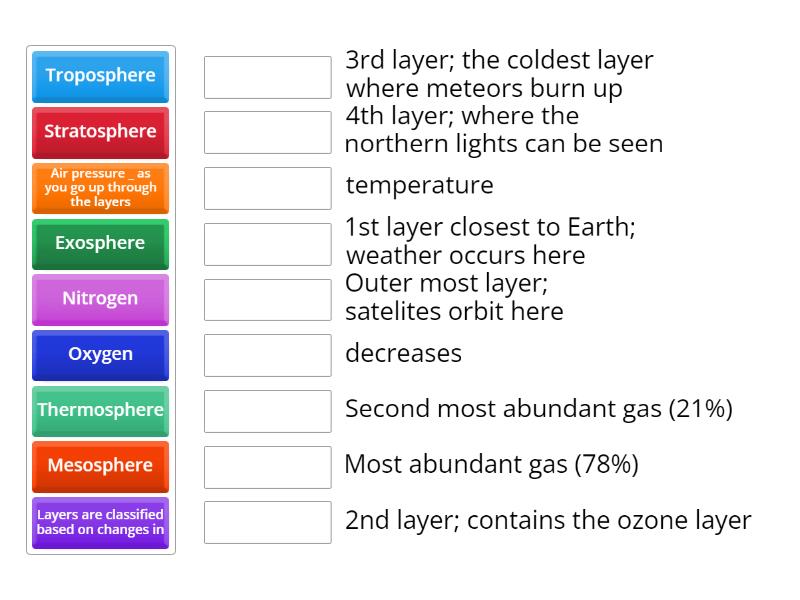 Troposphere

Stratosphere

Air pressure _ as you go up through the layers

Exosphere

Nitrogen

Oxygen

Thermosphere

Mesosphere

Layers are classified based on changes in

3rd layer; the coldest layer where meteors burn up

4th layer; where the northern lights can be seen

temperature

1st layer closest to Earth; weather occurs here

Outer most layer; satelites orbit here

decreases

Second most abundant gas (21%)

Most abundant gas (78%)

2nd layer; contains the ozone layer